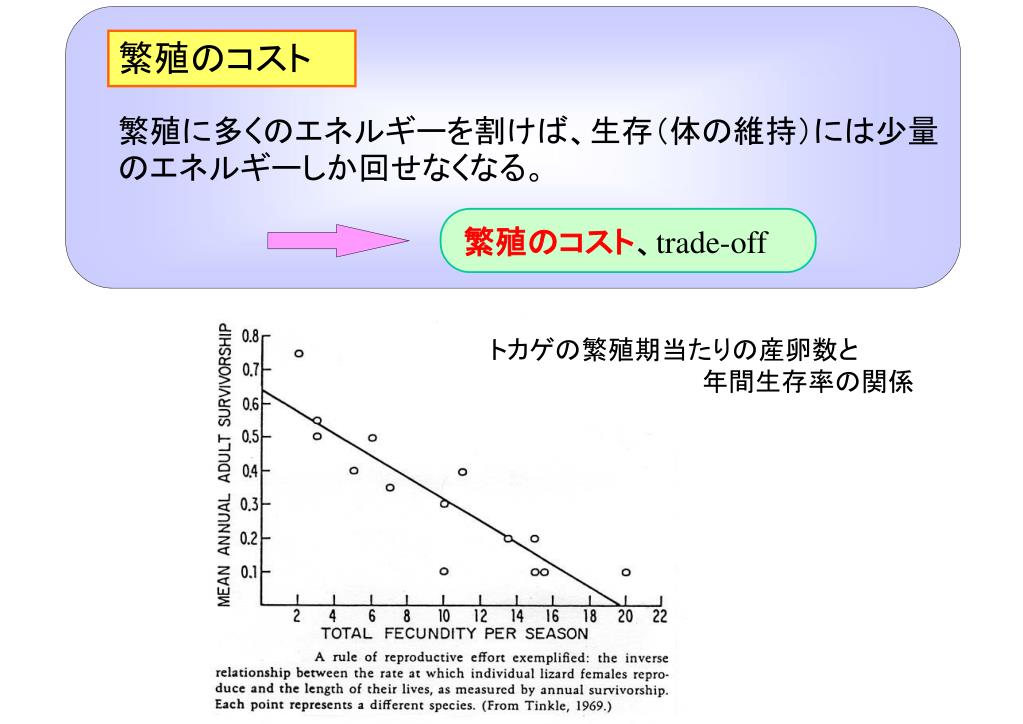 繁殖のコスト

繁殖に多くのエネルギーを割けば、生存（体の維持）には少量のエネルギーしか回せなくなる。

繁殖のコスト、trade-off

トカゲの繁殖期当たりの産卵数と年間生存率の関係

MEAN ANNUAL ADULT SURVIVORSHIP

0.8
0.7
0.6
0.5
0.4
0.3
0.2
0.1

2 4 6 8 10 12 14 16 18 20 22

TOTAL FECUNDITY PER SEASON

A rule of reproductive effort exemplified: the inverse relationship between the rate at which individual lizard females reproduce and the length of their lives, as measured by annual survivorship. Each point represents a different species. (From Tinkle, 1969.)